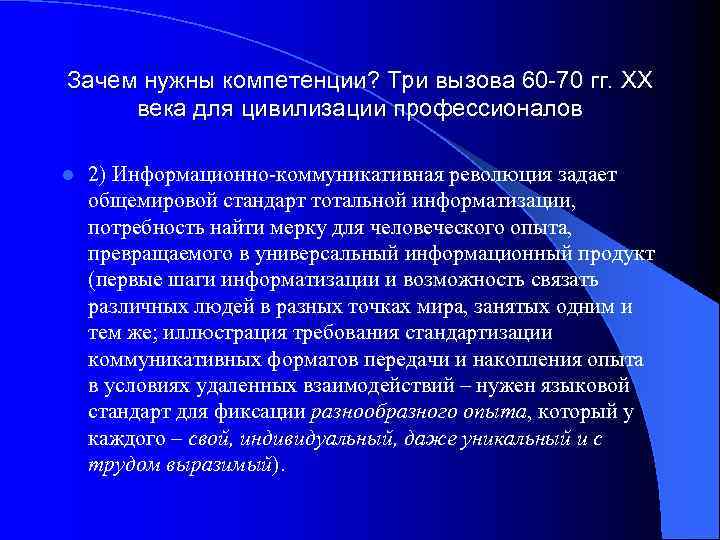 Зачем нужны компетенции? Три вызова 60-70 гг. XX века для цивилизации профессионалов

2) Информационно-коммуникативная революция задает общемировой стандарт тотальной информатизации, потребность найти мерку для человеческого опыта, превращаемого в универсальный информационный продукт (первые шаги информатизации и возможность связать различных людей в разных точках мира, занятых одним и тем же; иллюстрация требования стандартизации коммуникативных форматов передачи и накопления опыта в условиях удаленных взаимодействий – нужен языковой стандарт для фиксации разнообразного опыта, который у каждого – свой, индивидуальный, даже уникальный и с трудом выразимый).